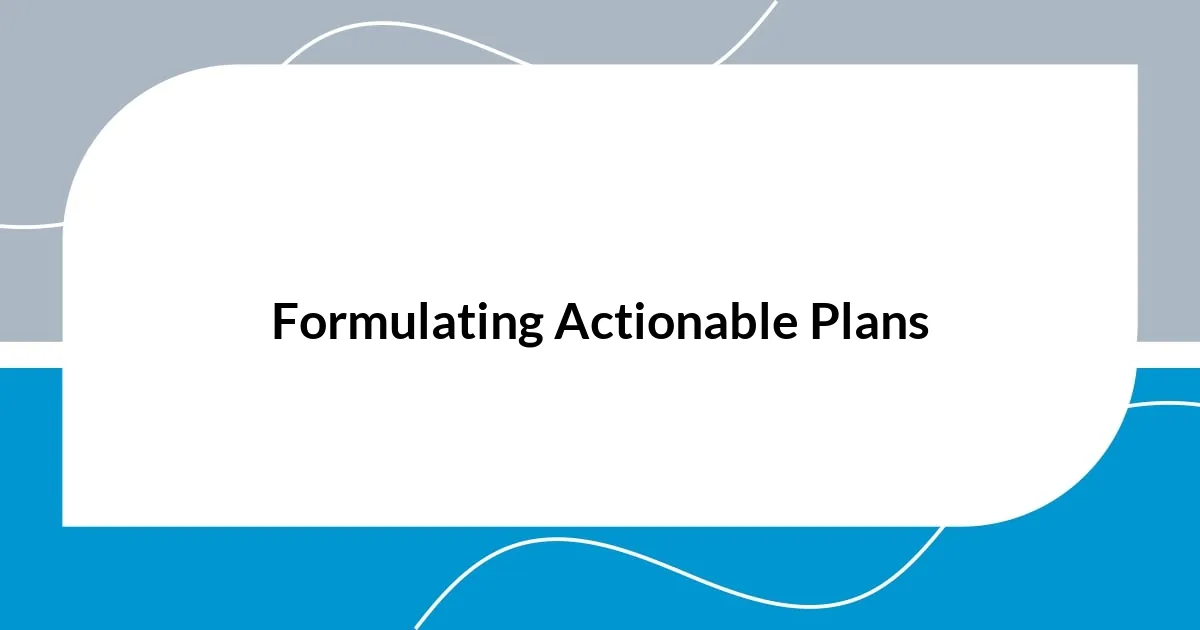 Formulating Actionable Plans